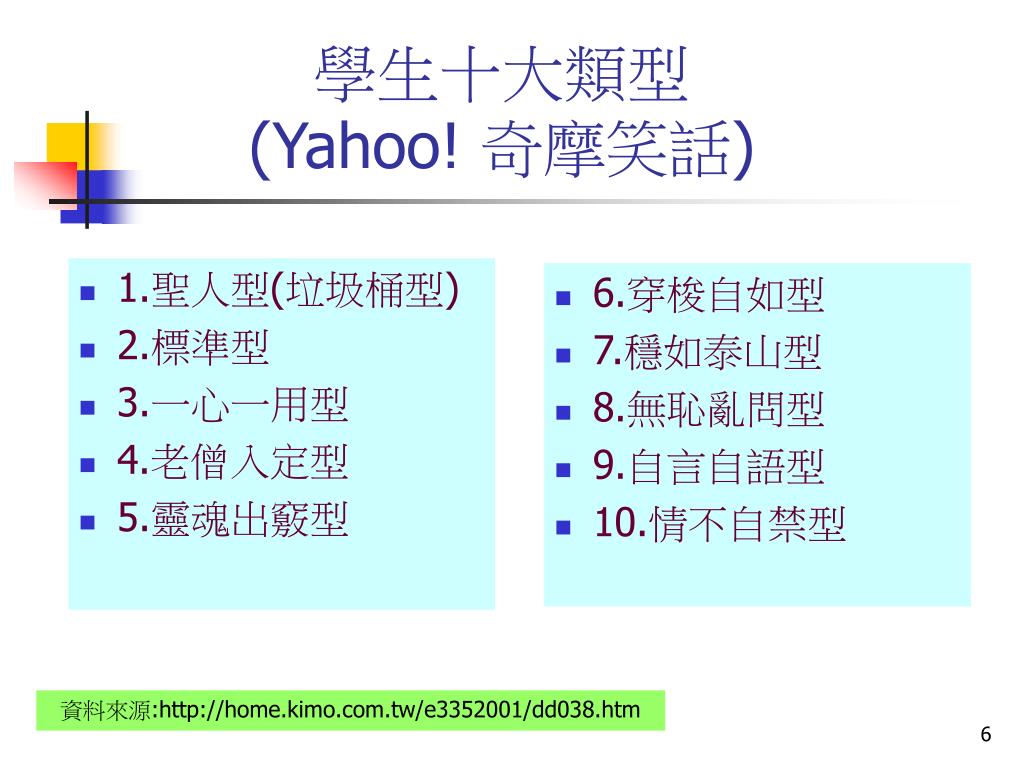 學生十大類型
(Yahoo! 奇摩笑話)

- 1.聖人型(垃圾桶型)
- 2.標準型
- 3.一心一用型
- 4.老僧入定型
- 5.靈魂出竅型

- 6.穿梭自如型
- 7.穩如泰山型
- 8.無恥亂問型
- 9.自言自語型
- 10.情不自禁型

資料來源:http://home.kimo.com.tw/e3352001/dd038.htm

6